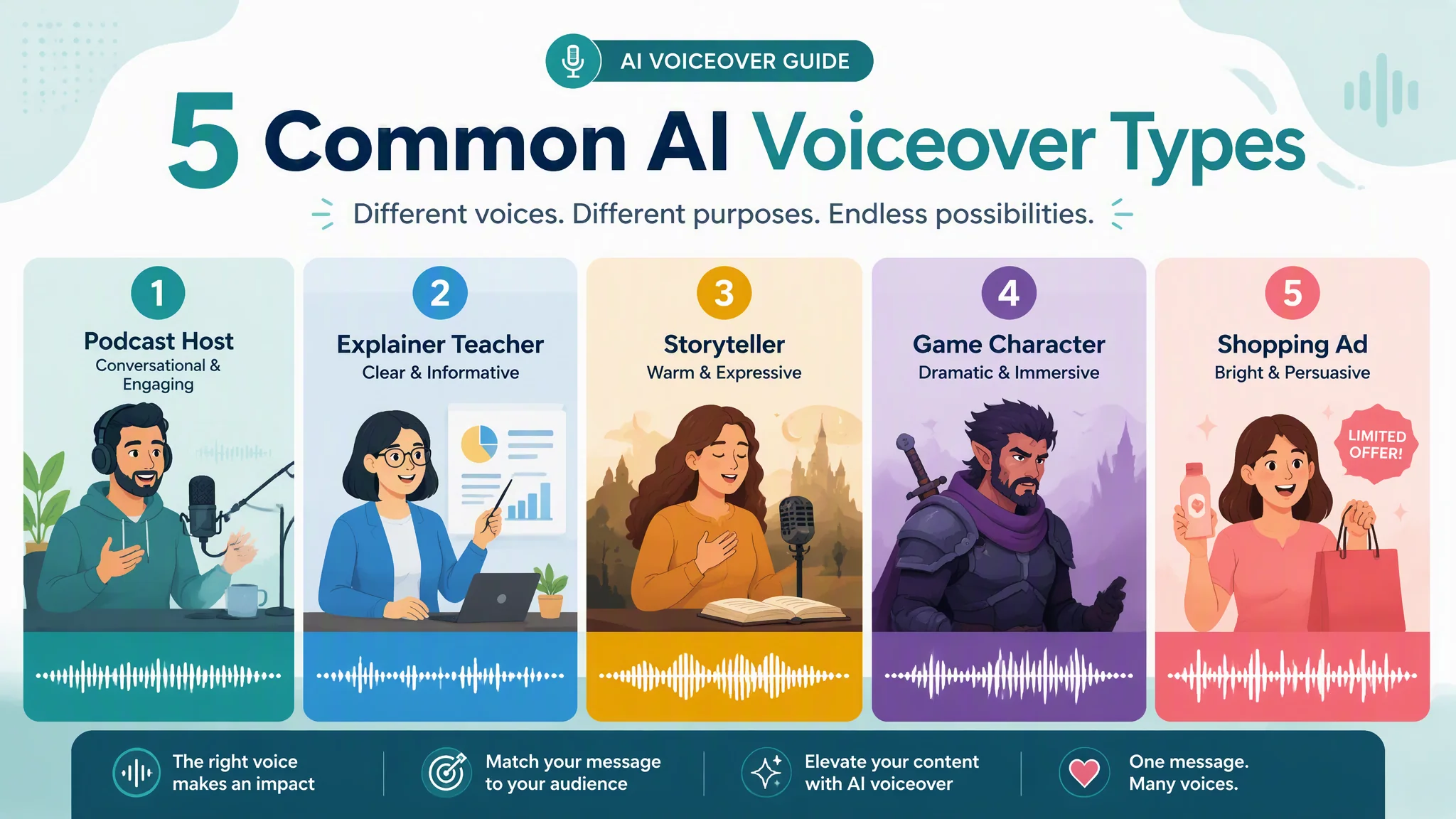 AI VOICEOVER GUIDE

5 Common AI Voiceover Types

Different voices. Different purposes. Endless possibilities.

1
Podcast Host
Conversational & Engaging

2
Explainer Teacher
Clear & Informative

3
Storyteller
Warm & Expressive

4
Game Character
Dramatic & Immersive

5
Shopping Ad
Bright & Persuasive

LIMITED OFFER!

The right voice makes an impact

Match your message to your audience

Elevate your content with AI voiceover

One message. Many voices.